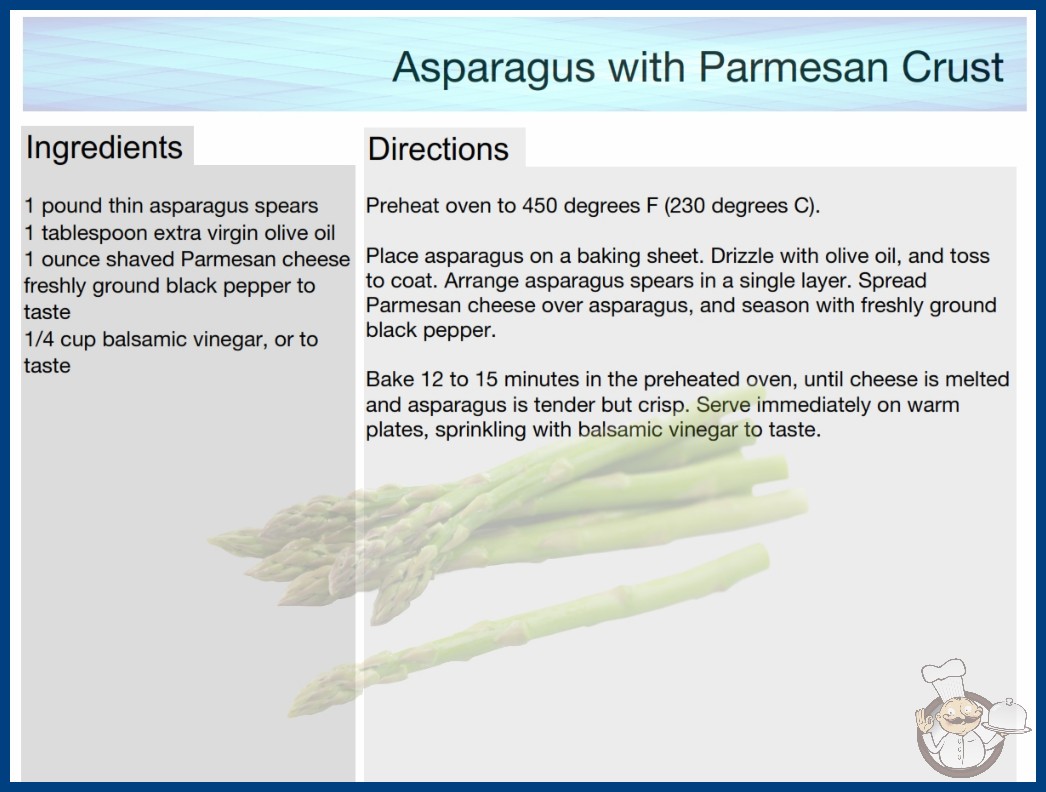 Asparagus with Parmesan Crust

Ingredients

1 pound thin asparagus spears
1 tablespoon extra virgin olive oil
1 ounce shaved Parmesan cheese
freshly ground black pepper to taste
1/4 cup balsamic vinegar, or to taste

Directions

Preheat oven to 450 degrees F (230 degrees C).

Place asparagus on a baking sheet. Drizzle with olive oil, and toss to coat. Arrange asparagus spears in a single layer. Spread Parmesan cheese over asparagus, and season with freshly ground black pepper.

Bake 12 to 15 minutes in the preheated oven, until cheese is melted and asparagus is tender but crisp. Serve immediately on warm plates, sprinkling with balsamic vinegar to taste.